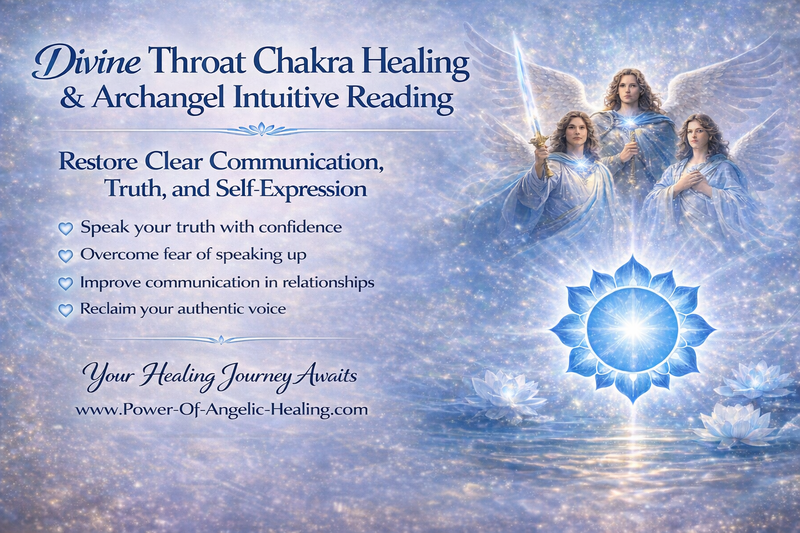 Divine Throat Chakra Healing & Archangel Intuitive Reading

Restore Clear Communication, Truth, and Self-Expression

Speak your truth with confidence
Overcome fear of speaking up
Improve communication in relationships
Reclaim your authentic voice

Your Healing Journey Awaits

www.Power-Of-Angelic-Healing.com